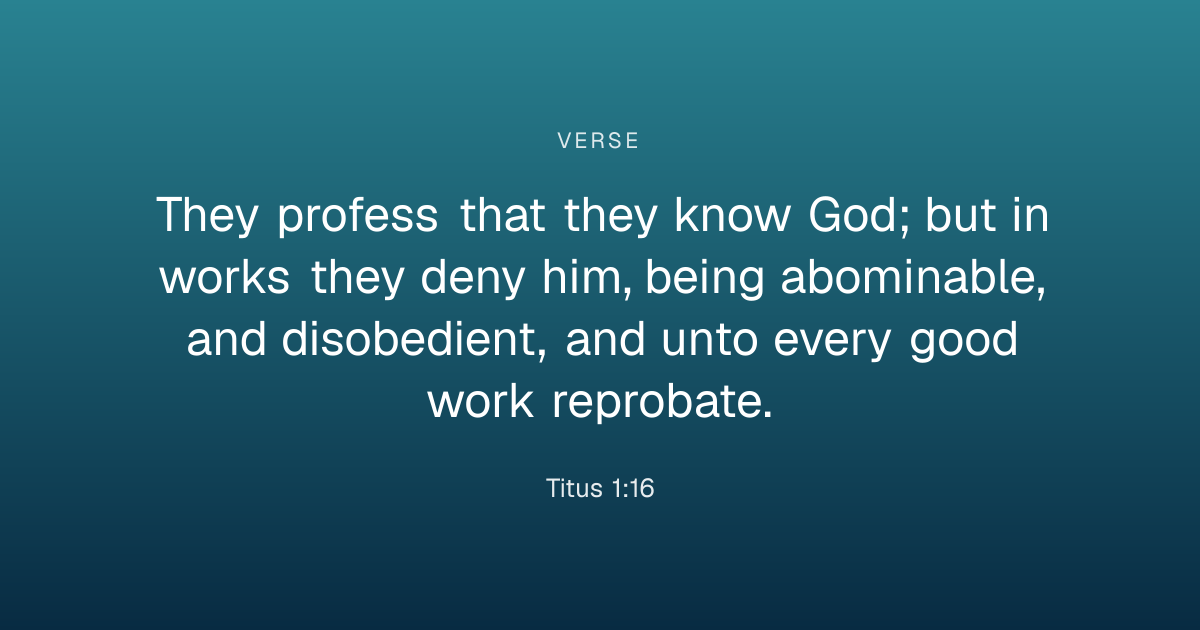 VERSE

They profess that they know God; but in works they deny him, being abominable, and disobedient, and unto every good work reprobate.

Titus 1:16